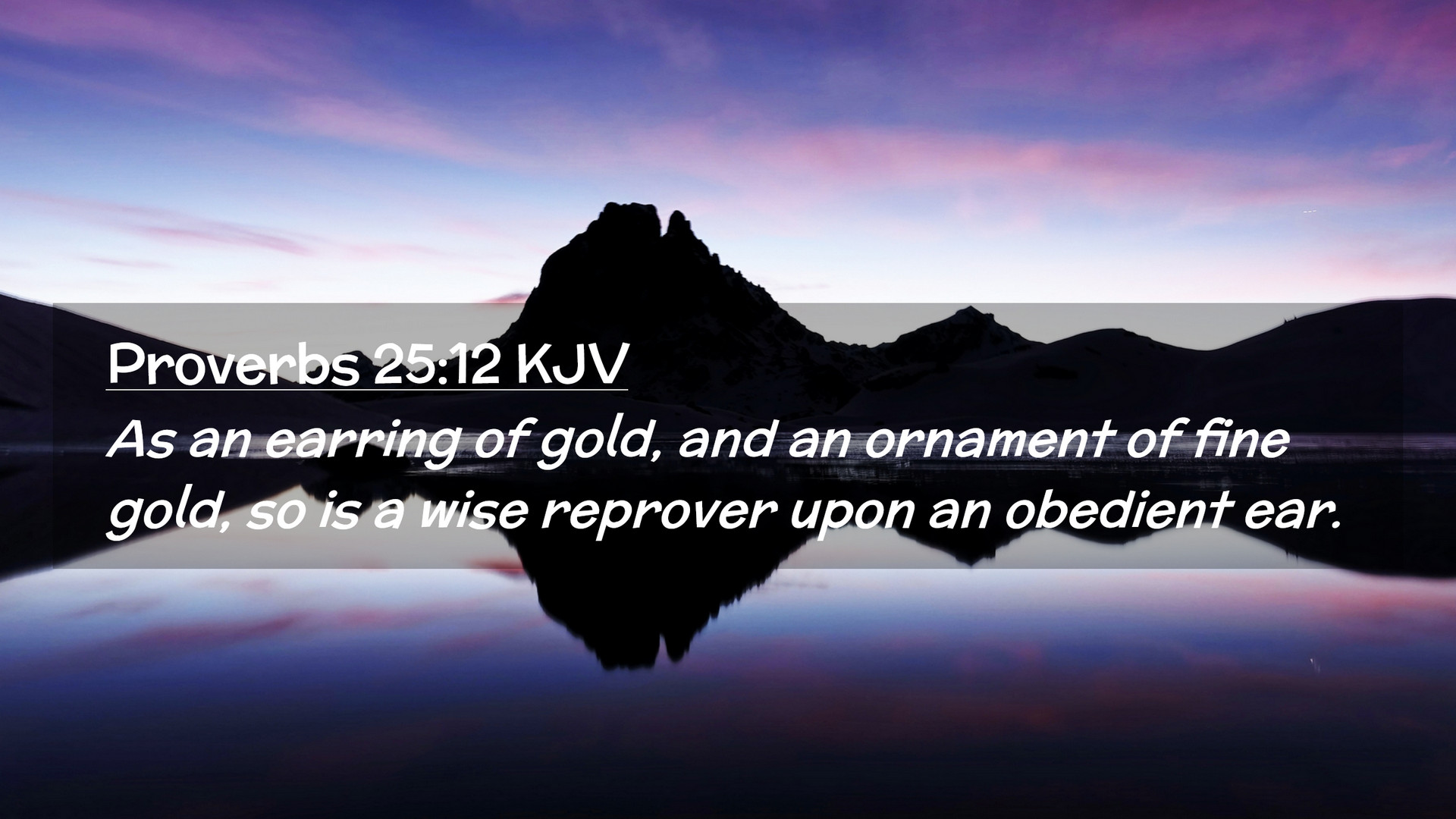 Proverbs 25:12 KJV
As an earring of gold, and an ornament of fine gold, so is a wise reprover upon an obedient ear.